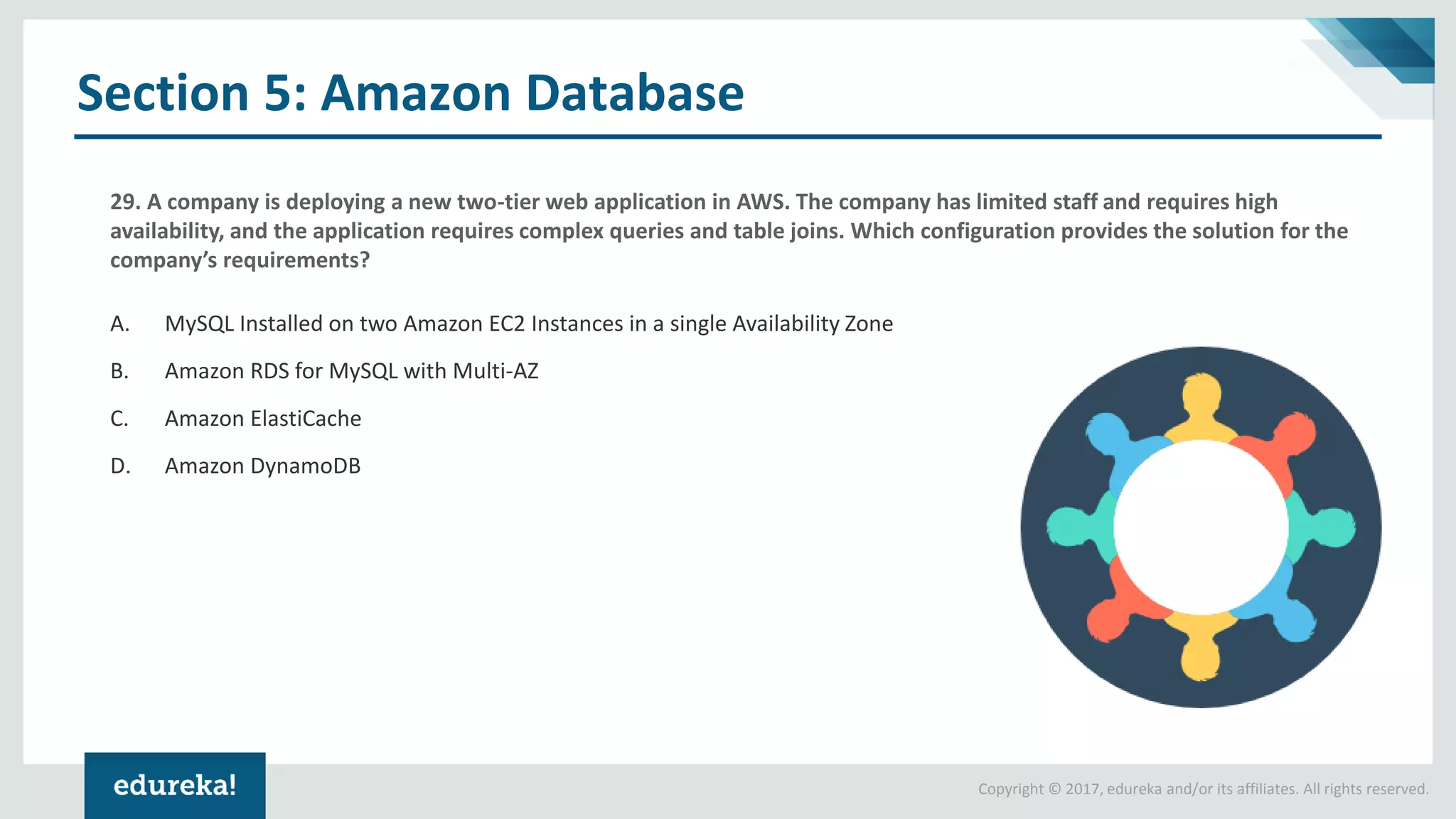 Section 5: Amazon Database

29. A company is deploying a new two-tier web application in AWS. The company has limited staff and requires high availability, and the application requires complex queries and table joins. Which configuration provides the solution for the company's requirements?

A. MySQL Installed on two Amazon EC2 Instances in a single Availability Zone

B. Amazon RDS for MySQL with Multi-AZ

C. Amazon ElastiCache

D. Amazon DynamoDB

edureka!

Copyright © 2017, edureka and/or its affiliates. All rights reserved.